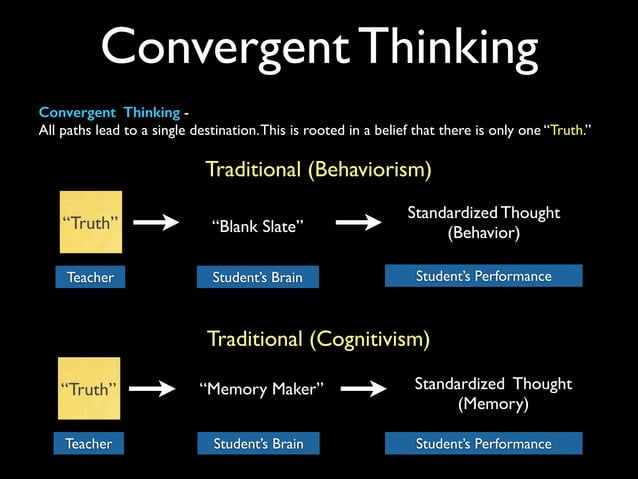 Convergent Thinking

Convergent Thinking -
All paths lead to a single destination. This is rooted in a belief that there is only one "Truth."

Traditional (Behaviorism)

"Truth" → "Blank Slate" → Standardized Thought (Behavior)

Teacher

Student's Brain

Student's Performance

Traditional (Cognitivism)

"Truth" → "Memory Maker" → Standardized Thought (Memory)

Teacher

Student's Brain

Student's Performance